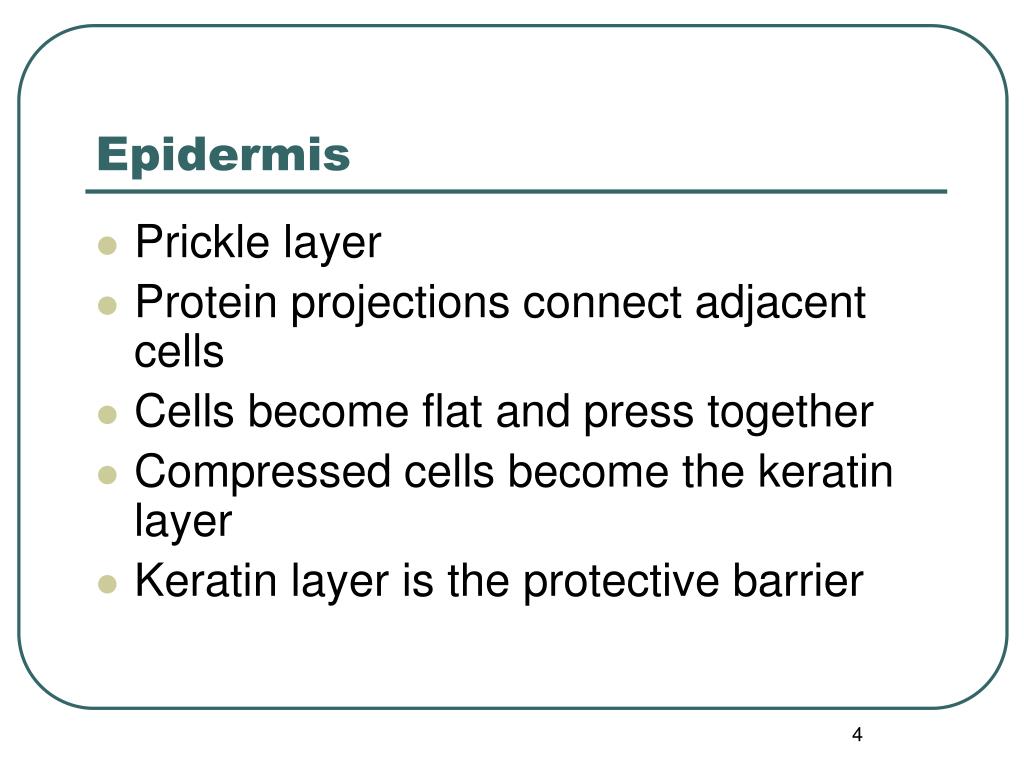 Epidermis

- Prickle layer
- Protein projections connect adjacent cells
- Cells become flat and press together
- Compressed cells become the keratin layer
- Keratin layer is the protective barrier

4